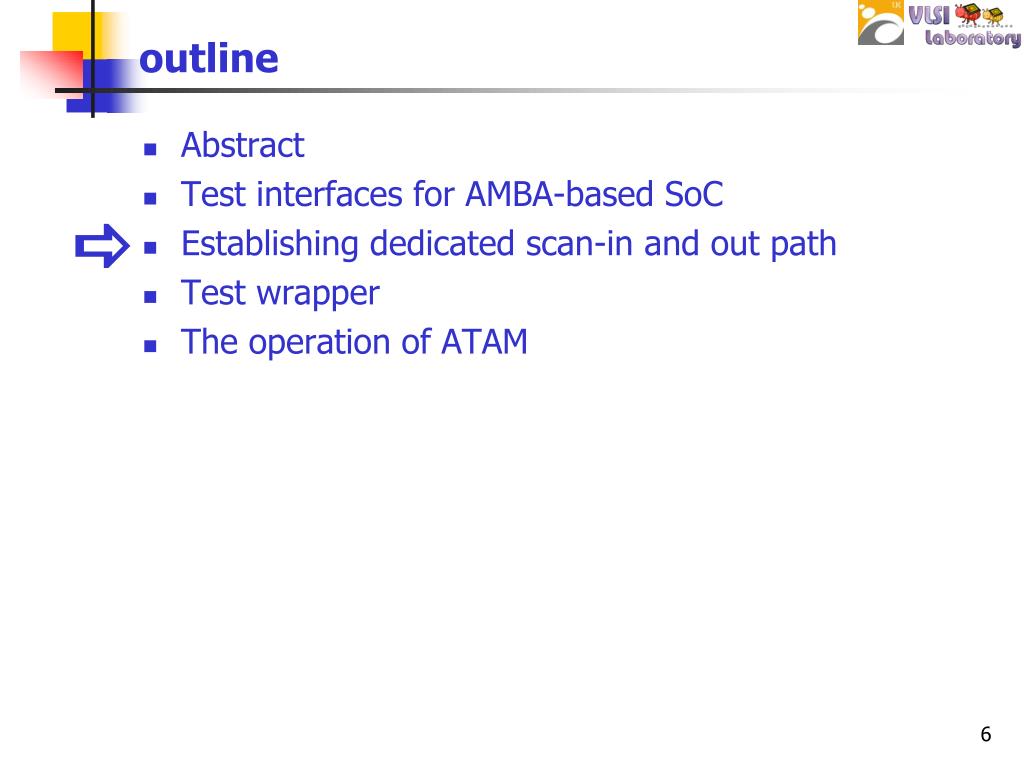 VLSI Laboratory

outline

- Abstract
- Test interfaces for AMBA-based SoC
- Establishing dedicated scan-in and out path
- Test wrapper
- The operation of ATAM

6